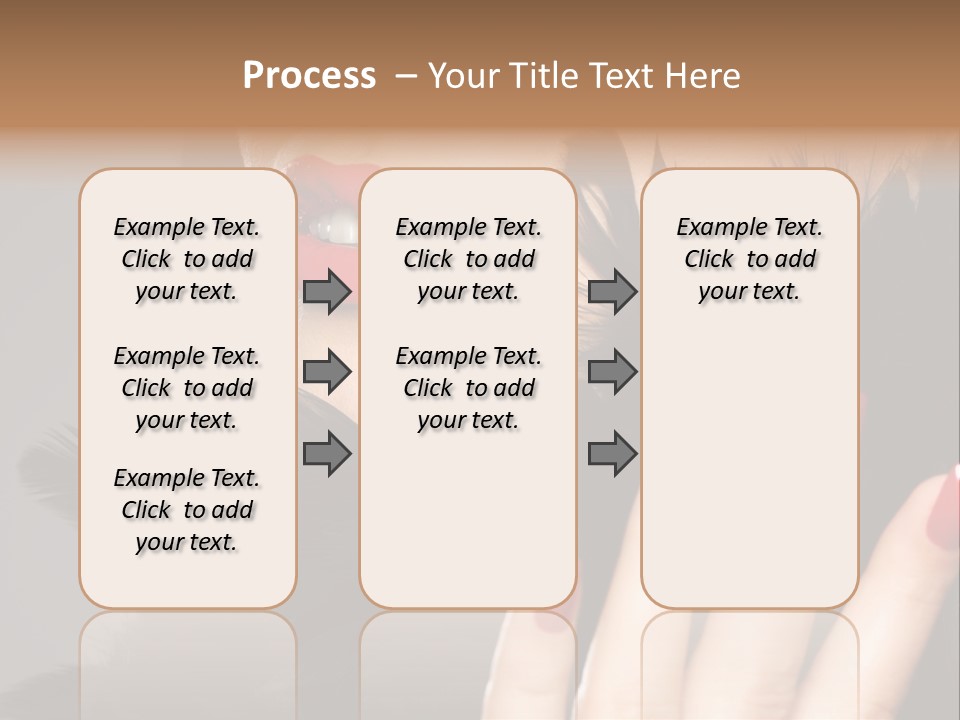 Process – Your Title Text Here

Example Text. Click to add your text.

Example Text. Click to add your text.

Example Text. Click to add your text.

Example Text. Click to add your text.

Example Text. Click to add your text.

Example Text. Click to add your text.